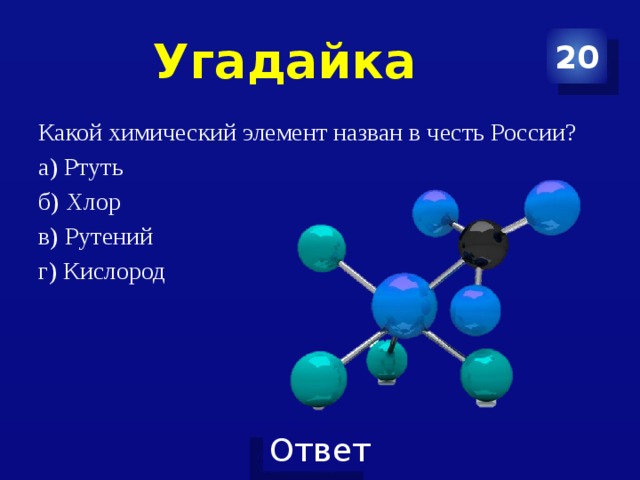 Угадайка

20

Какой химический элемент назван в честь России?

а) Ртуть

б) Хлор

в) Рутений

г) Кислород

Ответ